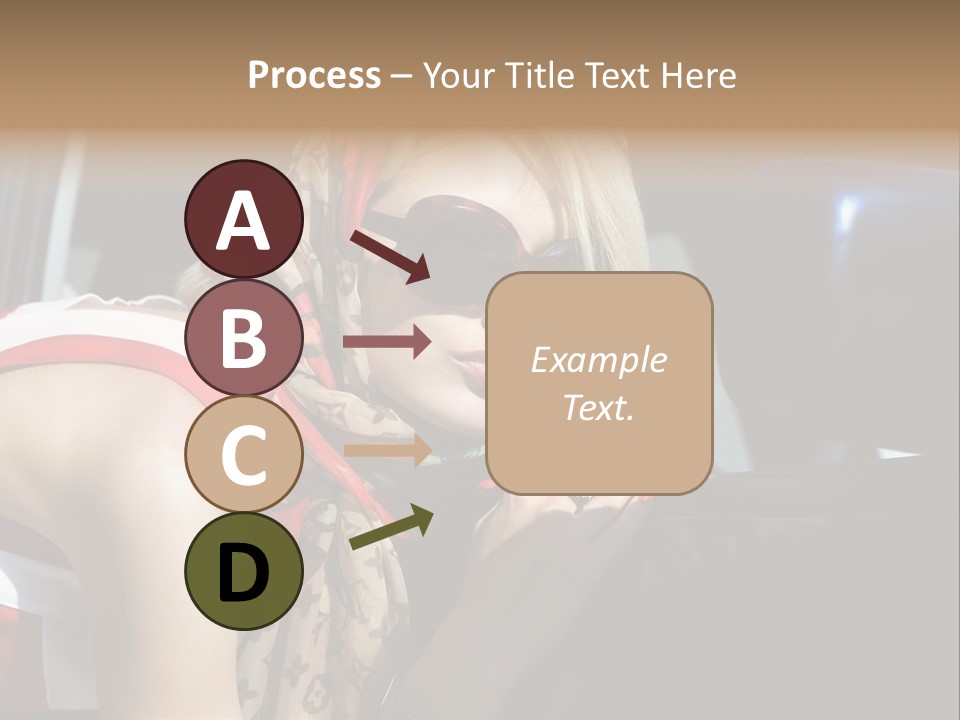 Process – Your Title Text Here

A

B

C

D

Example Text.